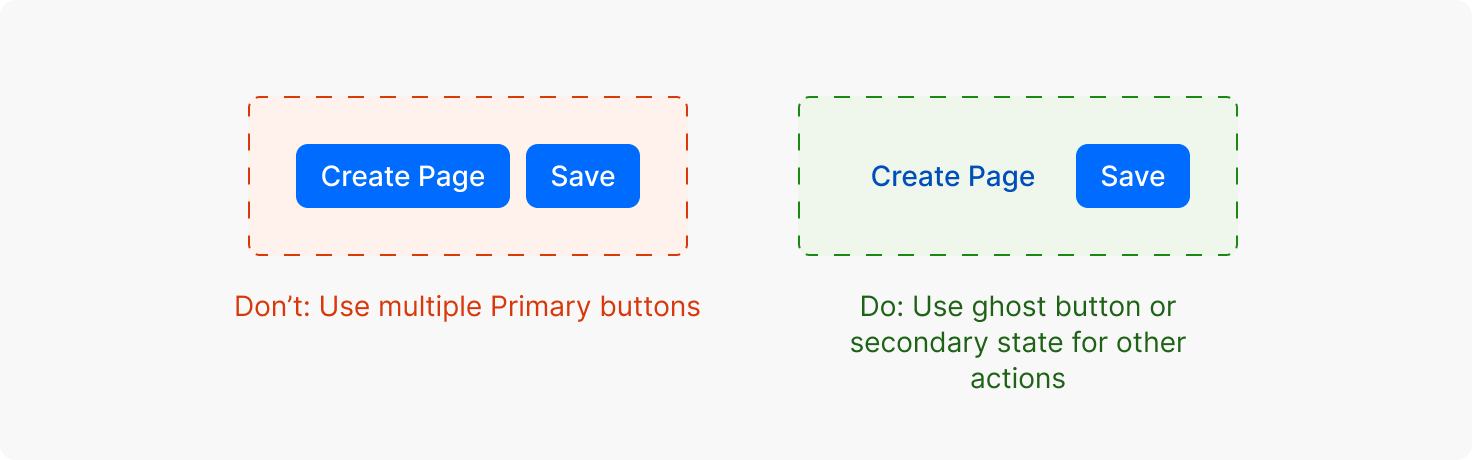 Create Page Save

Don’t: Use multiple Primary buttons

Create Page Save

Do: Use ghost button or secondary state for other actions